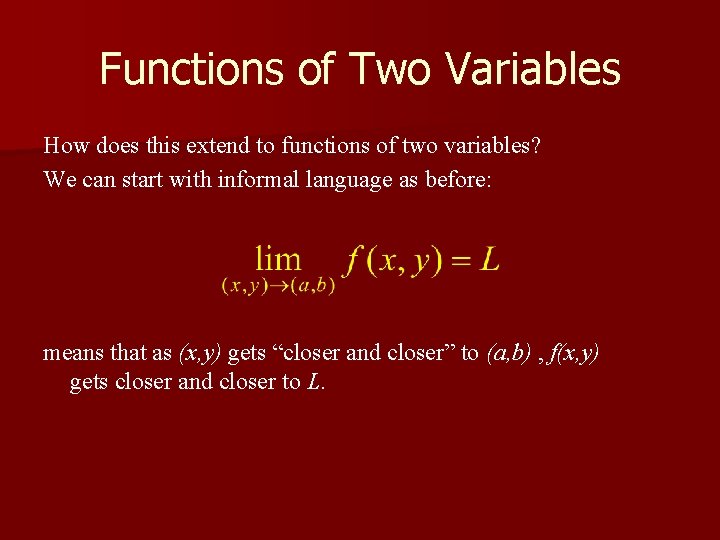 Functions of Two Variables

How does this extend to functions of two variables?

We can start with informal language as before:

$\lim_{(x,y)\to(a,b)} f(x,y) = L$

means that as $(x,y)$ gets “closer and closer” to $(a,b)$ , $f(x,y)$ gets closer and closer to $L$.